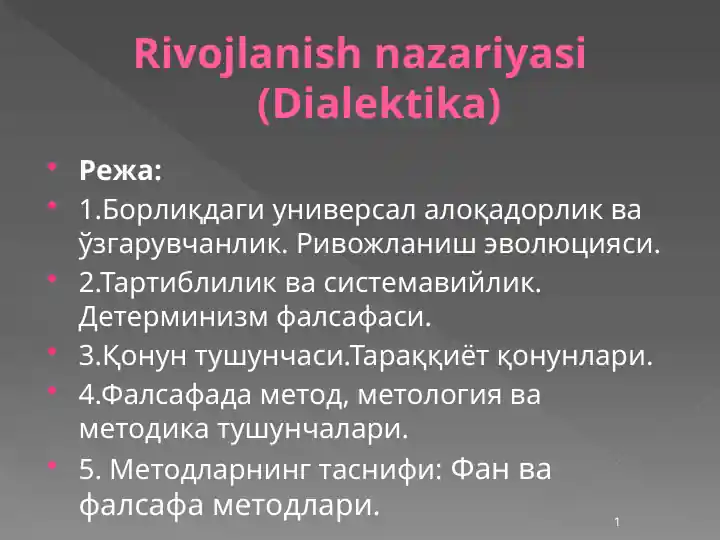 Rivojlanish nazariyasi (Dialektika)

Режа:

1.Борлиқдаги универсал алоқадорлик ва ўзгарувчанлик. Ривожланиш эволюцияси.

2.Тартиблилик ва системавийлик. Детерминизм фалсафаси.

3.Қонун тушунчаси.Тараққиёт қонунлари.

4.Фалсафада метод, метология ва методика тушунчалари.

5. Методларнинг таснифи: Фан ва фалсафа методлари.

1